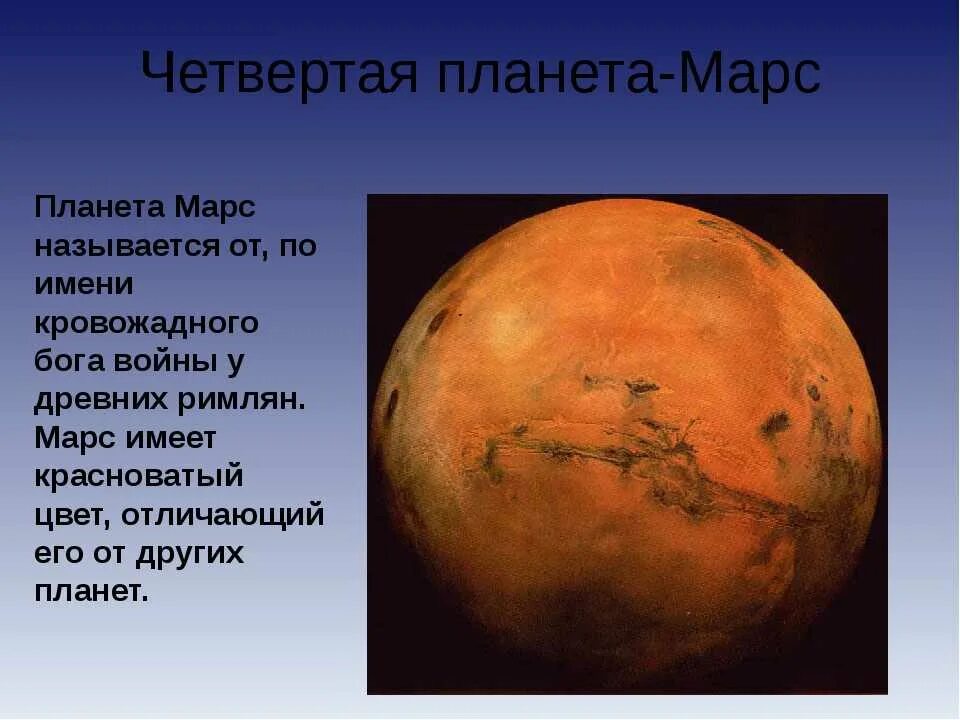 Четвертая планета-Марс

Планета Марс называется от, по имени кровожадного бога войны у древних римлян. Марс имеет красноватый цвет, отличающий его от других планет.